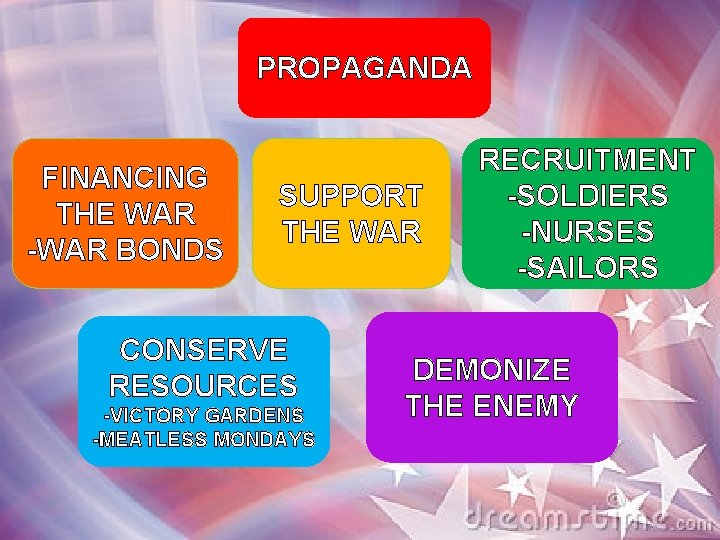 PROPAGANDA

FINANCING THE WAR
-WAR BONDS

SUPPORT THE WAR

RECRUITMENT
-SOLDIERS
-NURSES
-SAILORS

CONSERVE RESOURCES
-VICTORY GARDENS
-MEATLESS MONDAYS

DEMONIZE THE ENEMY

dreamstime.com